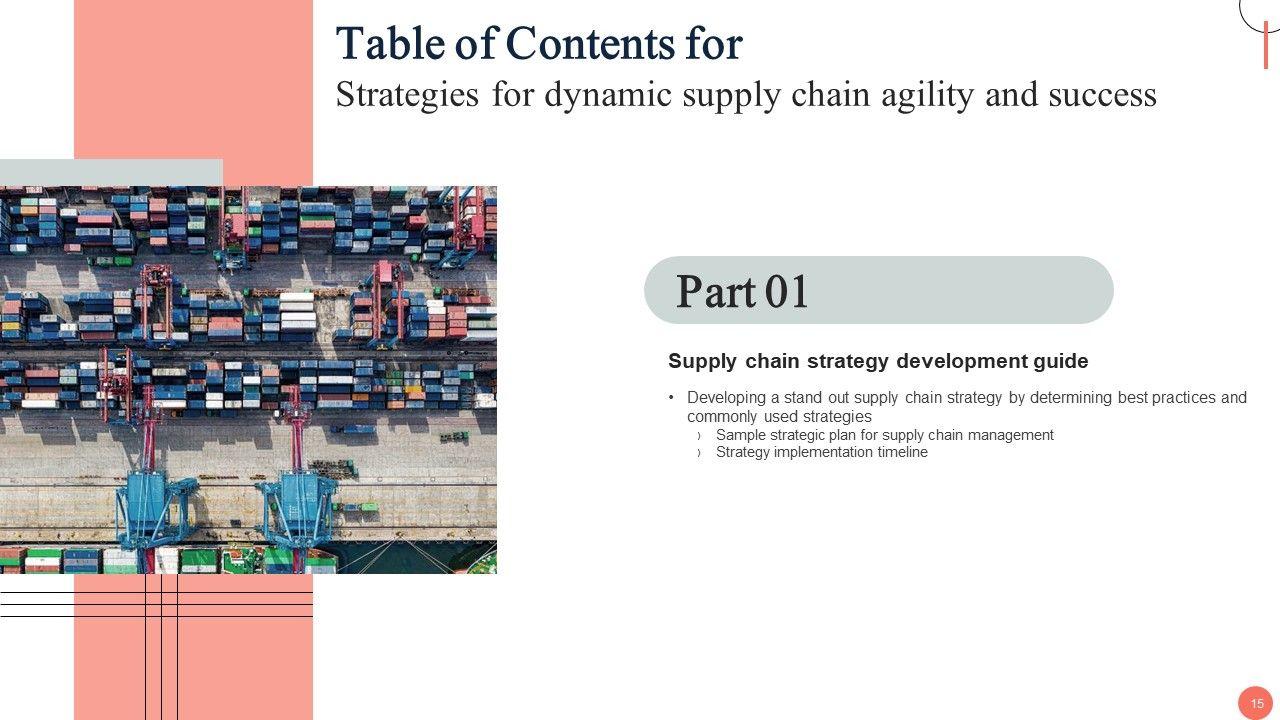 Table of Contents for
Strategies for dynamic supply chain agility and success

Part 01

Supply chain strategy development guide

• Developing a stand out supply chain strategy by determining best practices and commonly used strategies
› Sample strategic plan for supply chain management
› Strategy implementation timeline

15